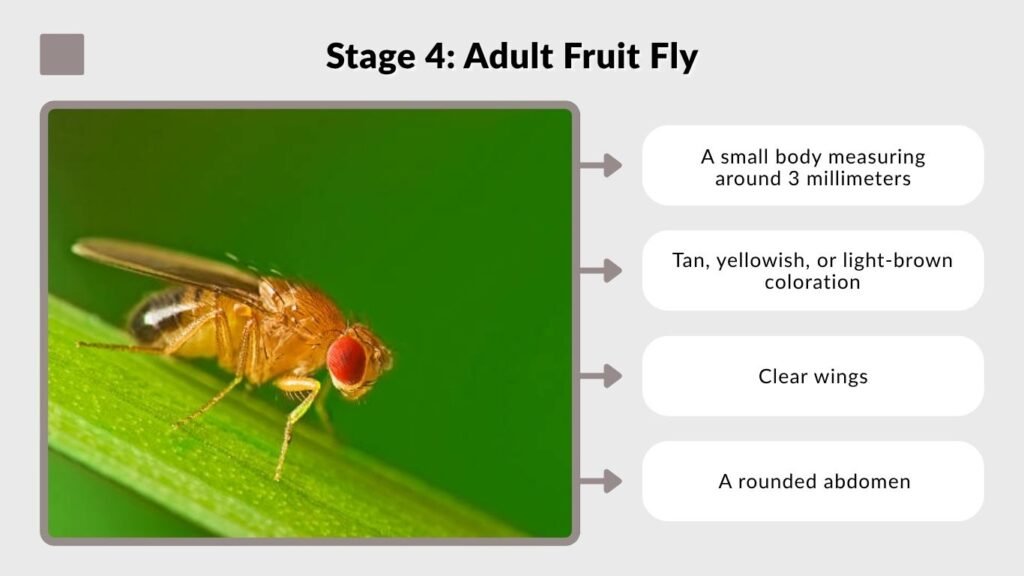 Stage 4: Adult Fruit Fly

A small body measuring around 3 millimeters

Tan, yellowish, or light-brown coloration

Clear wings

A rounded abdomen